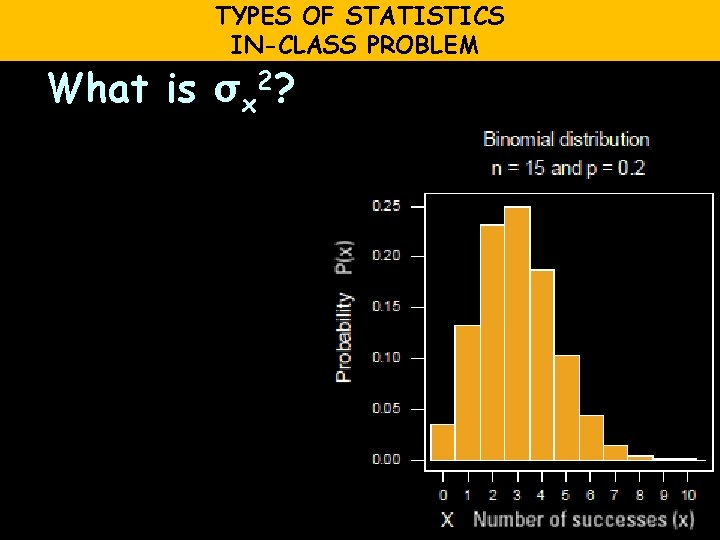 TYPES OF STATISTICS
IN-CLASS PROBLEM

What is $\sigma_x^2$?

Binomial distribution
n = 15 and p = 0.2

Probability P(x)

0.25
0.20
0.15
0.10
0.05
0.00

0 1 2 3 4 5 6 7 8 9 10

X Number of successes (x)